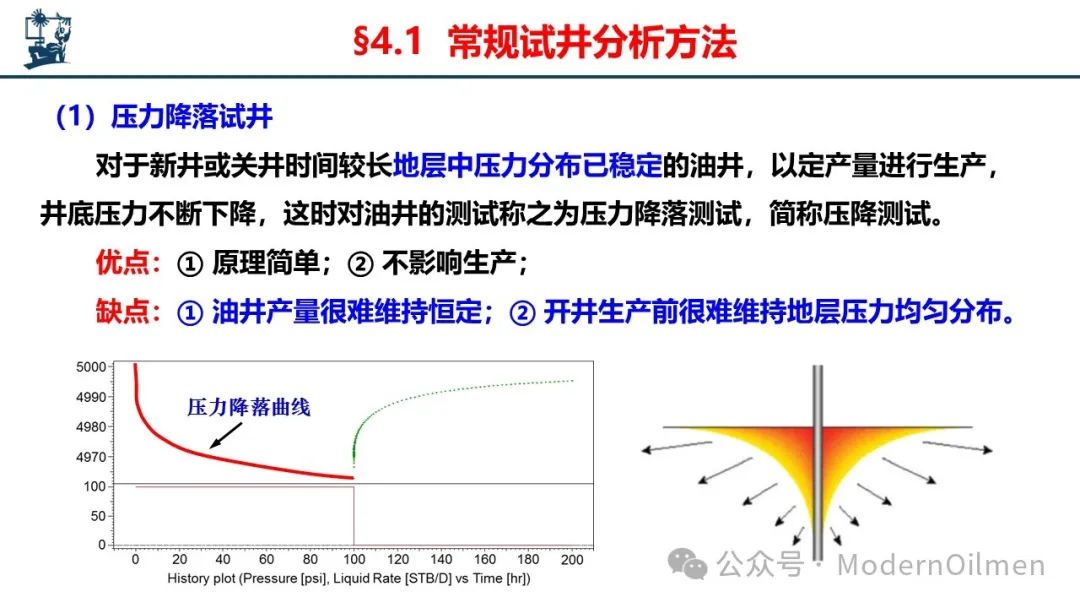 §4.1 常规试井分析方法

（1）压力降落试井

对于新井或关井时间较长地层中压力分布已稳定的油井，以定产量进行生产，井底压力不断下降，这时对油井的测试称之为压力降落测试，简称压降测试。

优点：① 原理简单；② 不影响生产；

缺点：① 油井产量很难维持恒定；② 开井生产前很难维持地层压力均匀分布。

5000
4990
4980
4970
100
50
0
压力降落曲线
0 20 40 60 80 100 120 140 160 180 200
History plot (Pressure [psi], Liquid Rate [STB/D] vs Time [hr])

公众号 · ModernOilmen